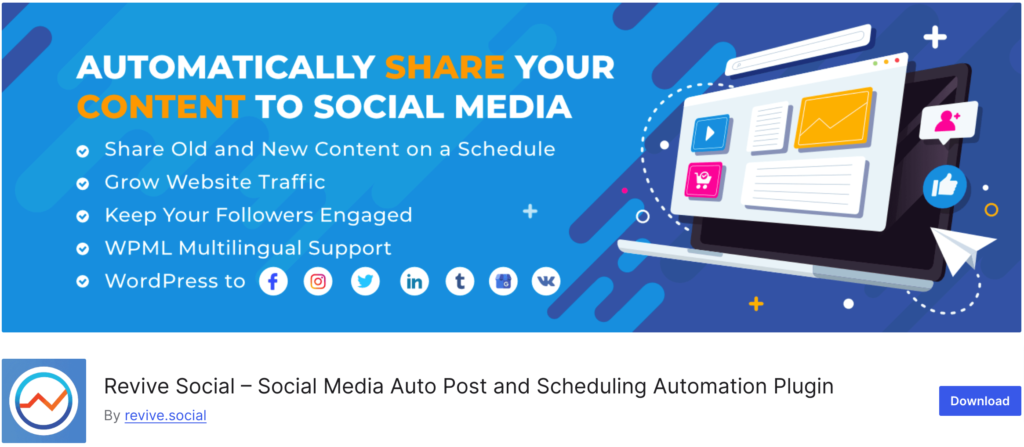 AUTOMATICALLY SHARE YOUR CONTENT TO SOCIAL MEDIA

Share Old and New Content on a Schedule
Grow Website Traffic
Keep Your Followers Engaged
WPML Multilingual Support
WordPress to

Revive Social – Social Media Auto Post and Scheduling Automation Plugin
By revive.social

Download